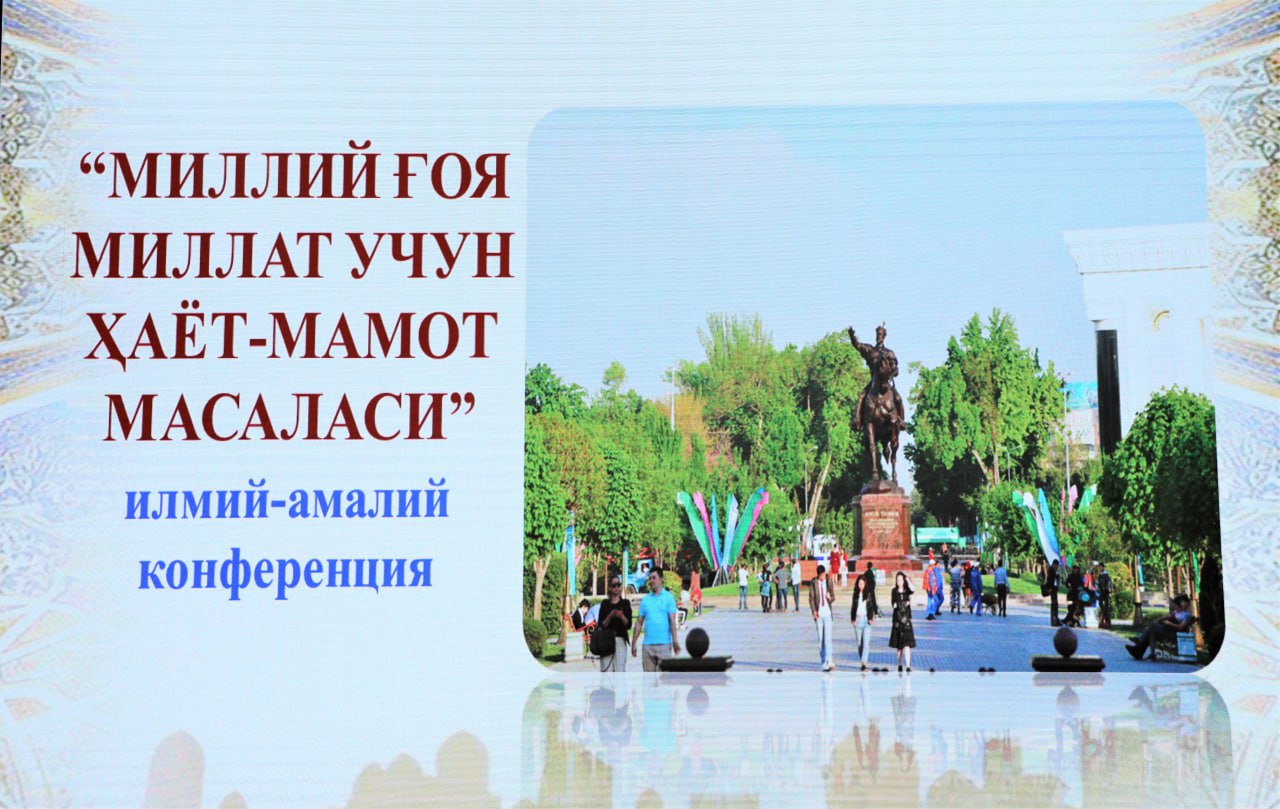 “МИЛЛИЙ ҒОЯ МИЛЛАТ УЧУН ҲАЁТ-МАМОТ МАСАЛАСИ”

илмий-амалий конференция